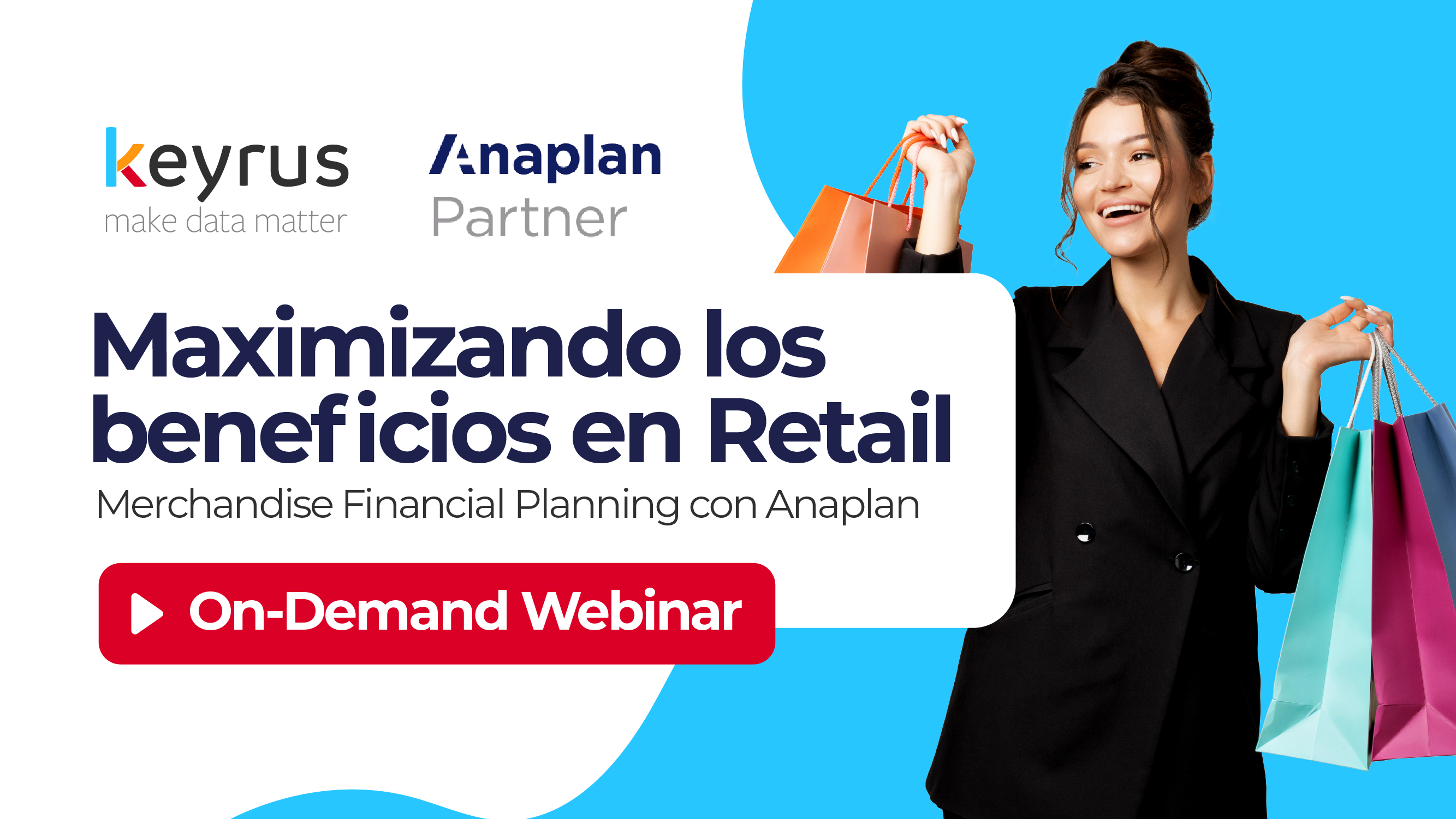 keyrus
make data matter

Anaplan
Partner

Maximizando los beneficios en Retail
Merchandise Financial Planning con Anaplan

On-Demand Webinar